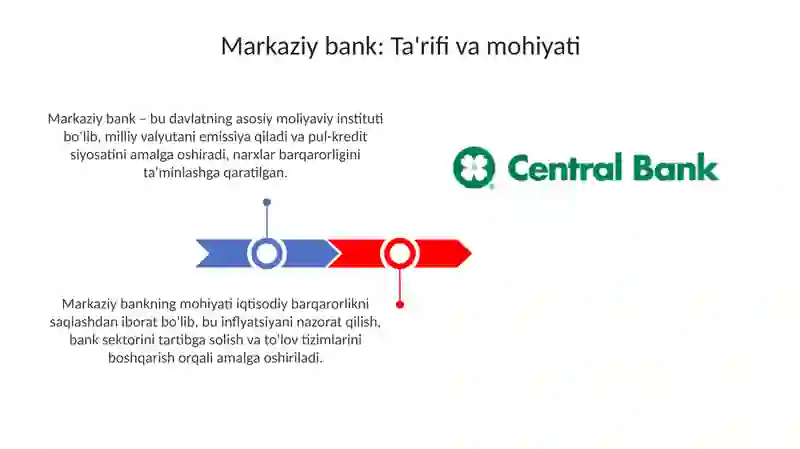 Markaziy bank: Ta'rifi va mohiyati

Markaziy bank – bu davlatning asosiy moliyaviy instituti bo'lib, milliy valyutani emissiya qiladi va pul-kredit siyosatini amalga oshiradi, narxlar barqarorligini ta'minlashga qaratilgan.

Central Bank

Markaziy bankning mohiyati iqtisodiy barqarorlikni saqlashdan iborat bo'lib, bu inflyatsiyani nazorat qilish, bank sektorini tartibga solish va to'lov tizimlarini boshqarish orqali amalga oshiriladi.